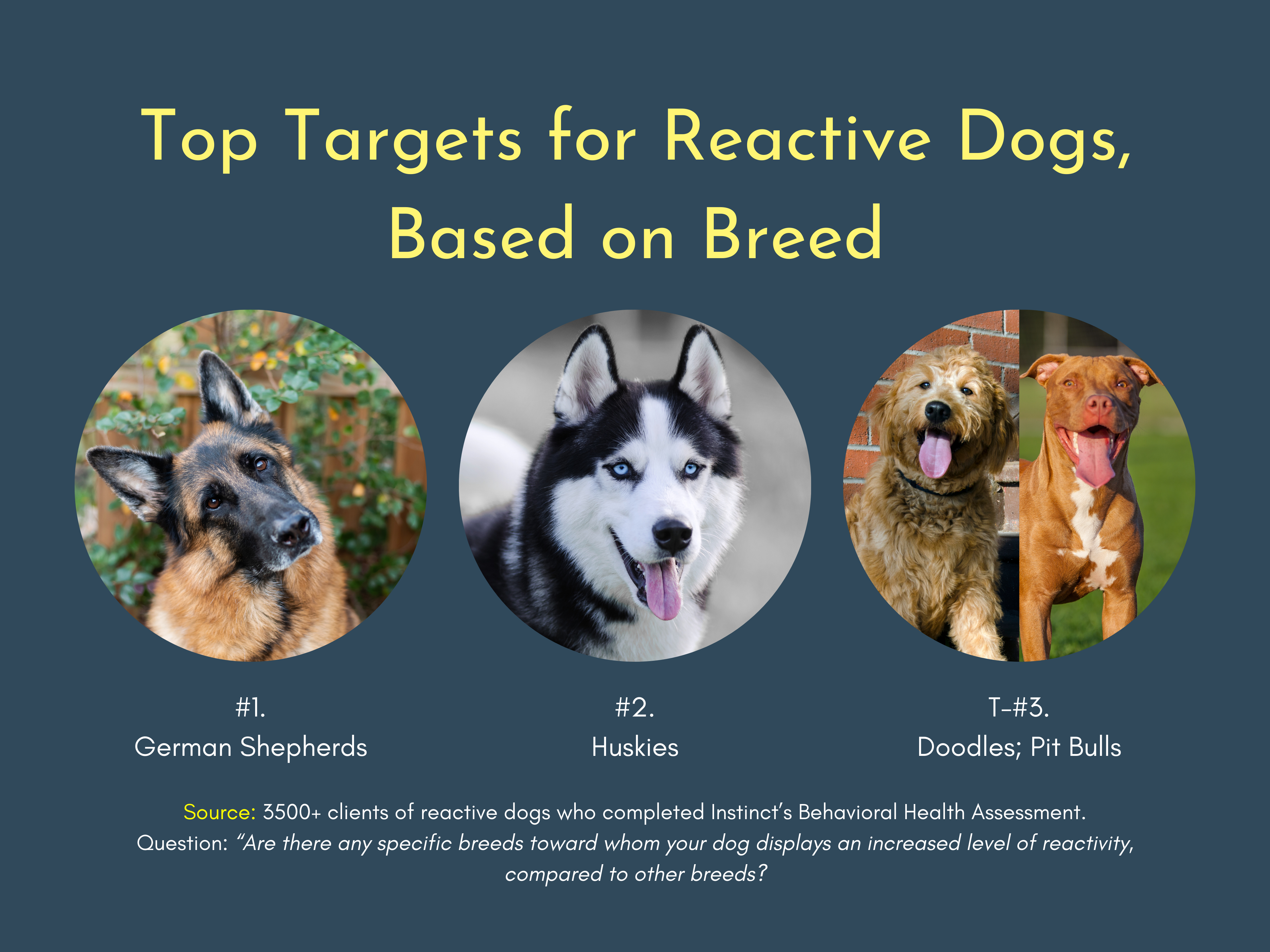 Top Targets for Reactive Dogs, Based on Breed

#1.
German Shepherds

#2.
Huskies

T-#3.
Doodles; Pit Bulls

Source: 3500+ clients of reactive dogs who completed Instinct's Behavioral Health Assessment.
Question: "Are there any specific breeds toward whom your dog displays an increased level of reactivity, compared to other breeds?